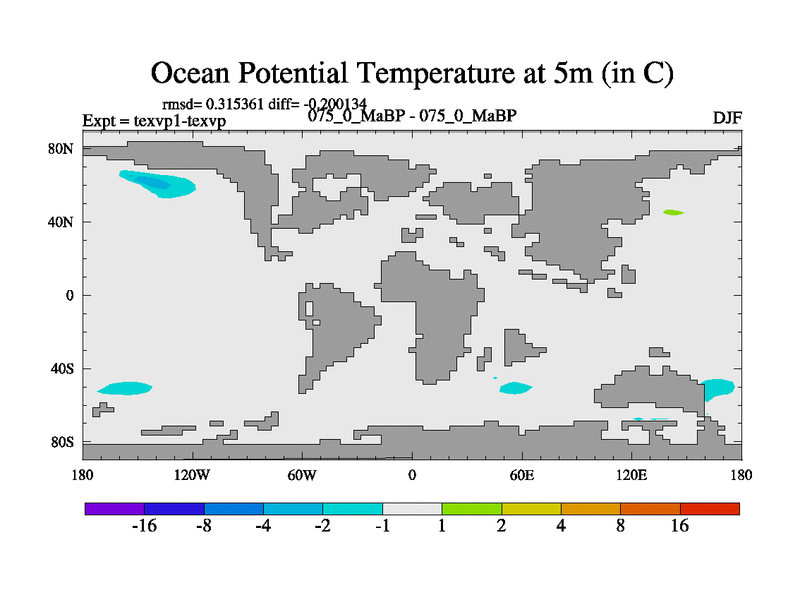 Ocean Potential Temperature at 5m (in C)

rmsd= 0.315361 diff= -0.200134

Expt = texvp1-texvp

075_0_MaBP - 075_0_MaBP

DJF

80N
40N
0
40S
80S

180
120W
60W
0
60E
120E
180

-16
-8
-4
-2
-1
1
2
4
8
16